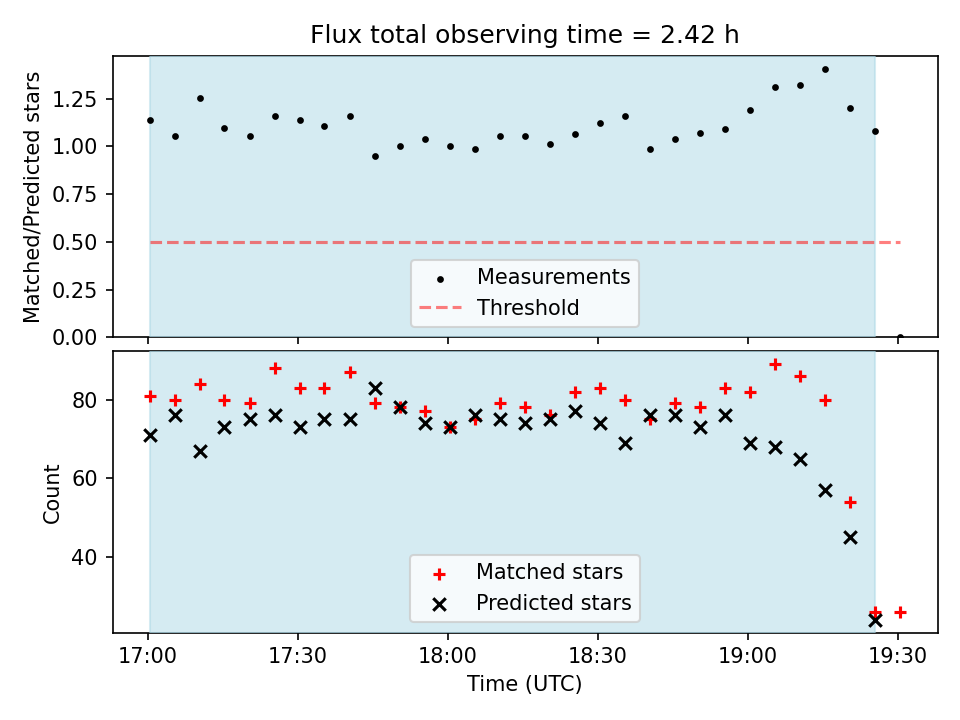 Flux total observing time = 2.42 h

Matched/Predicted stars

1.25
1.00
0.75
0.50
0.25
0.00

Measurements
Threshold

Count

80
60
40

Matched stars
Predicted stars

17:00
17:30
18:00
18:30
19:00
19:30

Time (UTC)